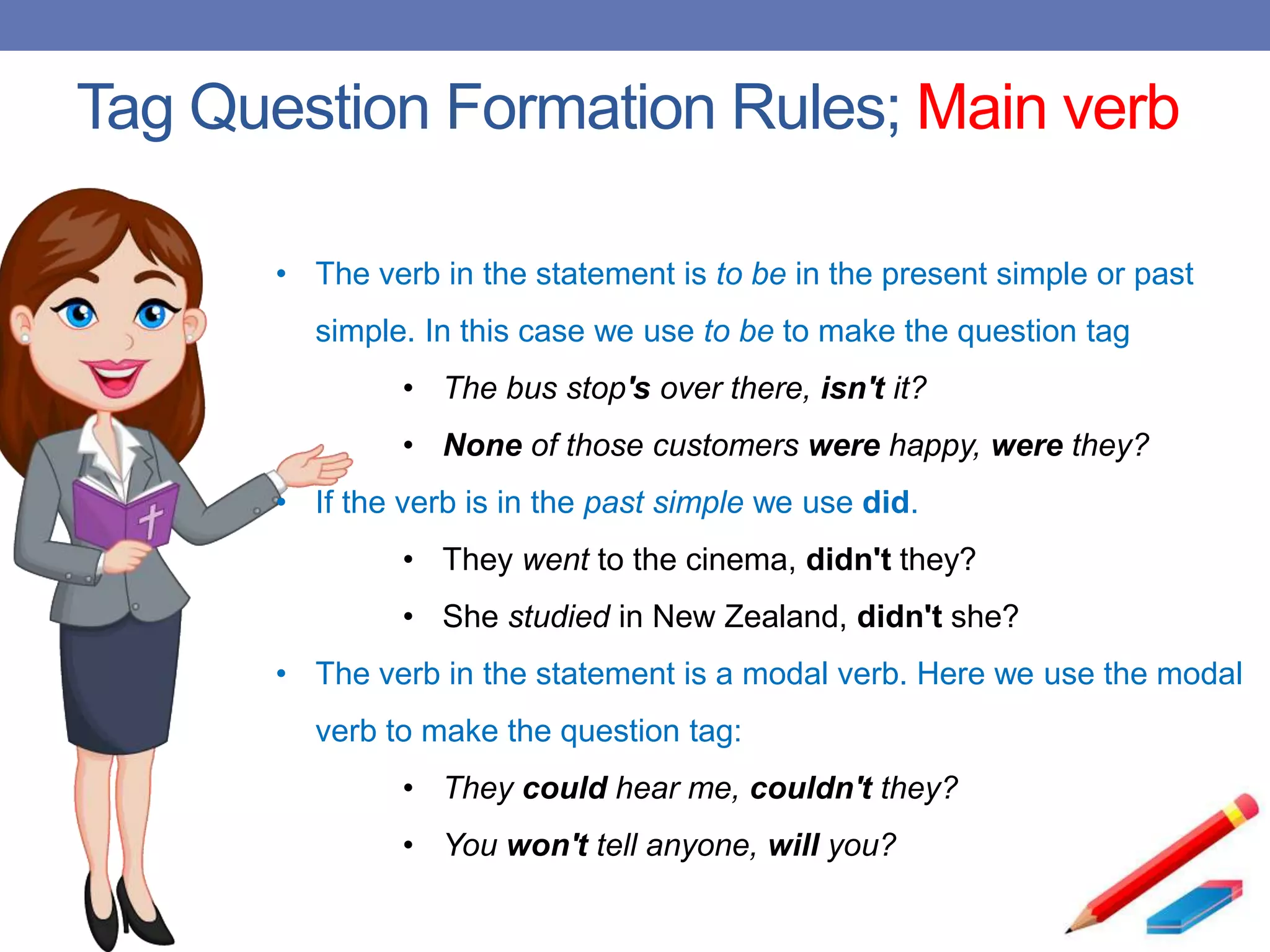 Tag Question Formation Rules; Main verb

• The verb in the statement is to be in the present simple or past simple. In this case we use to be to make the question tag

• The bus stop's over there, isn't it?

• None of those customers were happy, were they?

• If the verb is in the past simple we use did.

• They went to the cinema, didn't they?

• She studied in New Zealand, didn't she?

• The verb in the statement is a modal verb. Here we use the modal verb to make the question tag:

• They could hear me, couldn't they?

• You won't tell anyone, will you?